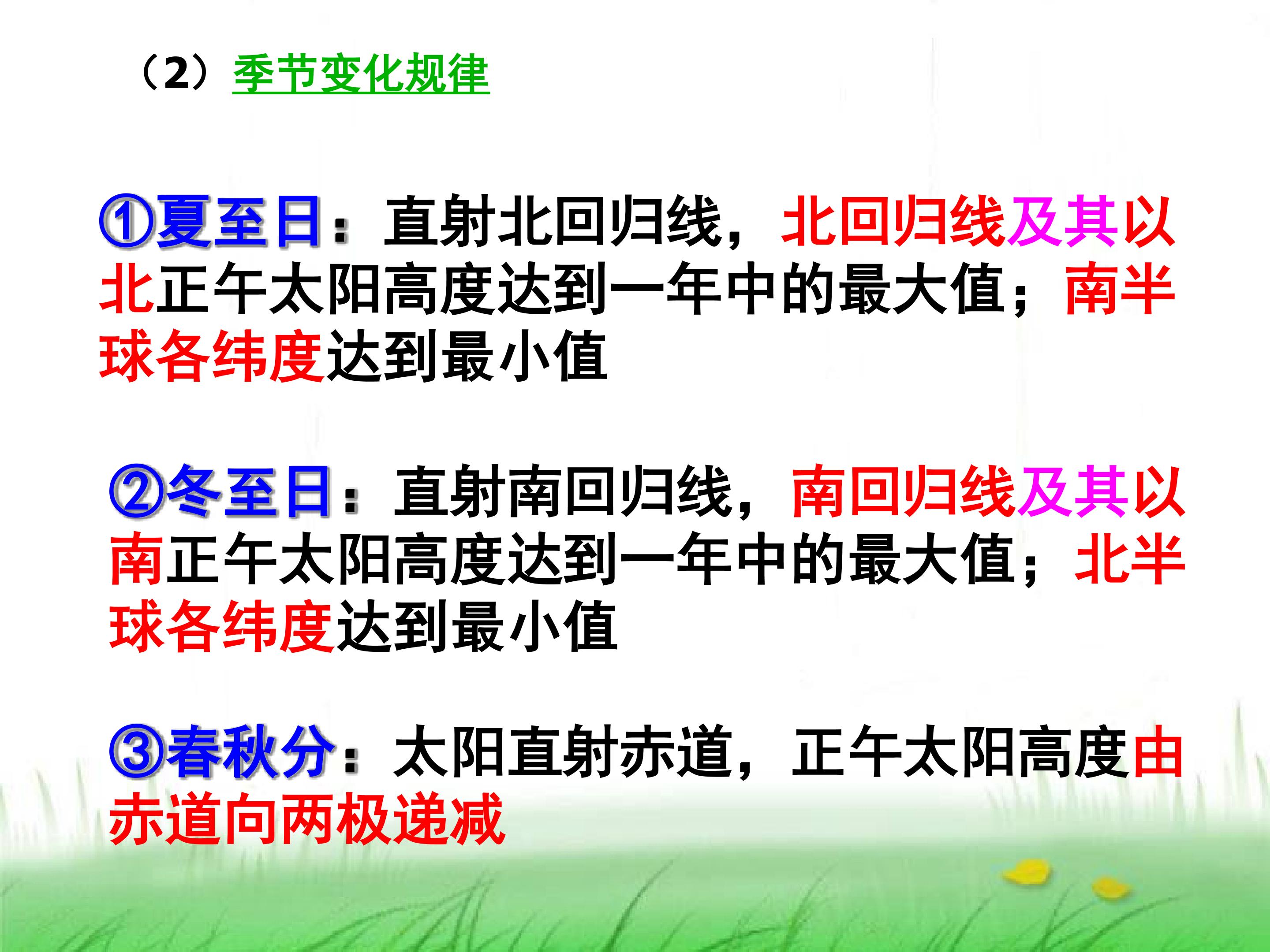 （2）季节变化规律

①夏至日：直射北回归线，北回归线及其以北正午太阳高度达到一年中的最大值；南半球各纬度达到最小值

②冬至日：直射南回归线，南回归线及其以南正午太阳高度达到一年中的最大值；北半球各纬度达到最小值

③春秋分：太阳直射赤道，正午太阳高度由赤道向两极递减